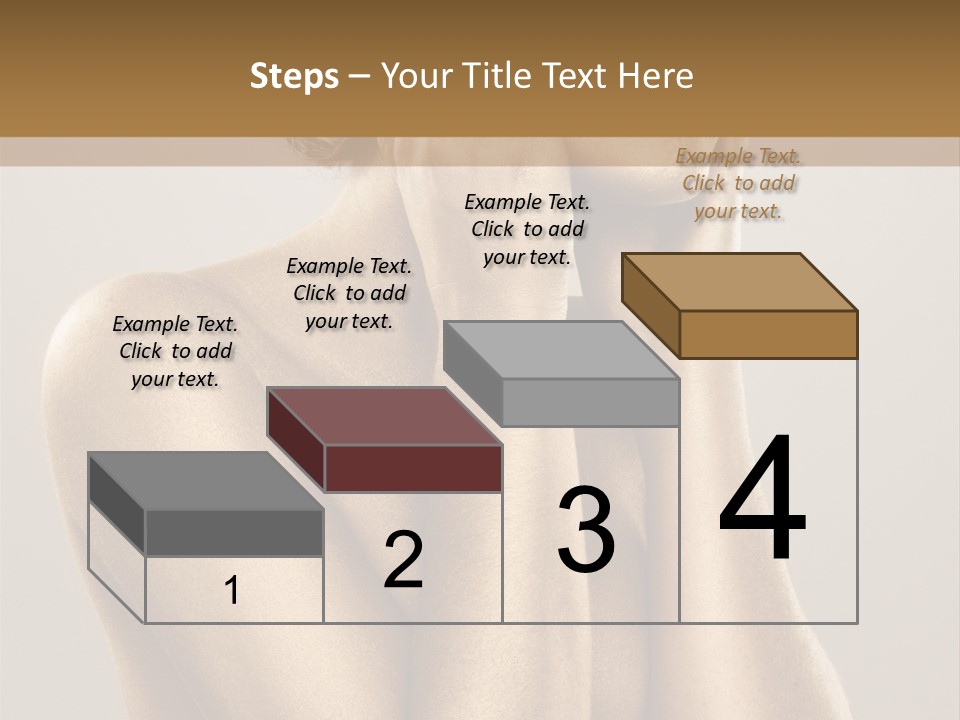 Steps – Your Title Text Here

Example Text. Click to add your text.

Example Text. Click to add your text.

Example Text. Click to add your text.

Example Text. Click to add your text.

1

2

3

4